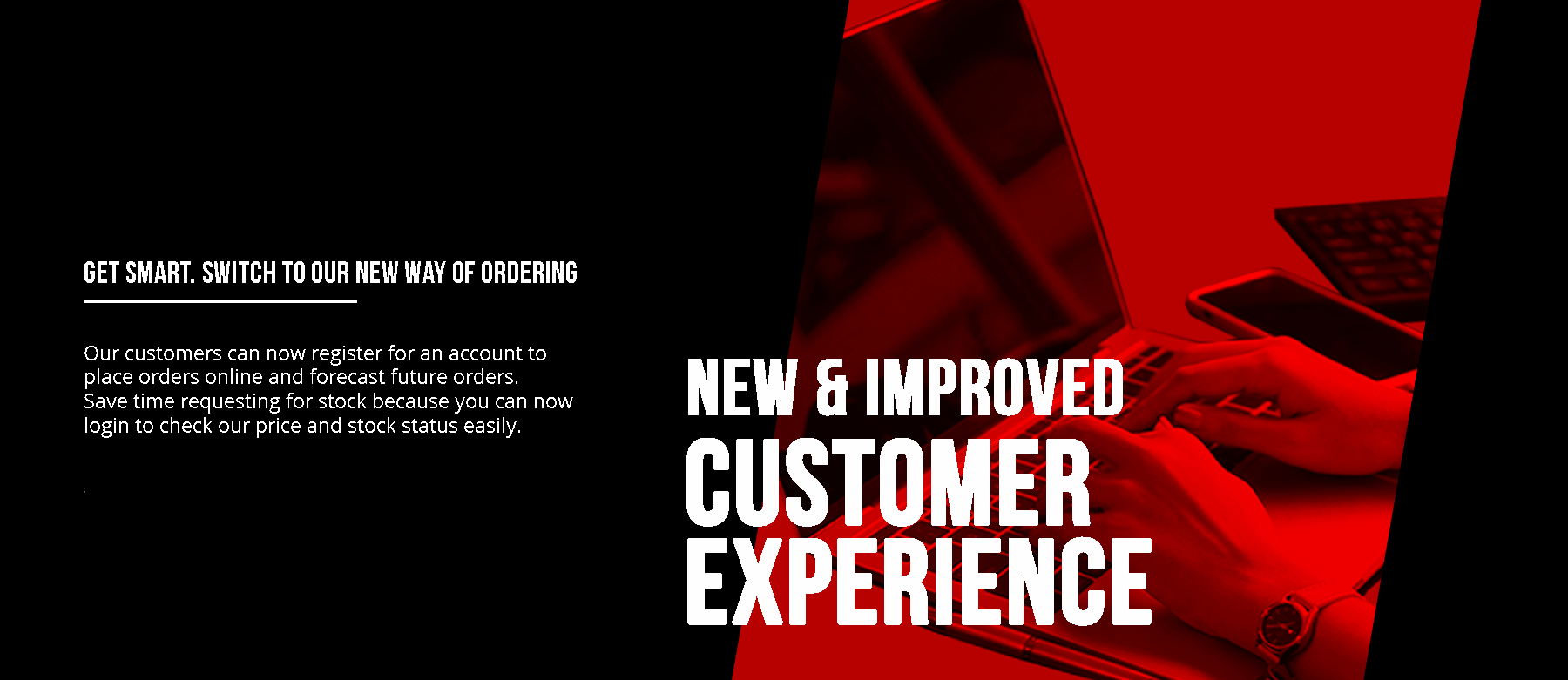 GET SMART. SWITCH TO OUR NEW WAY OF ORDERING

Our customers can now register for an account to place orders online and forecast future orders. Save time requesting for stock because you can now login to check our price and stock status easily.

NEW & IMPROVED
CUSTOMER
EXPERIENCE